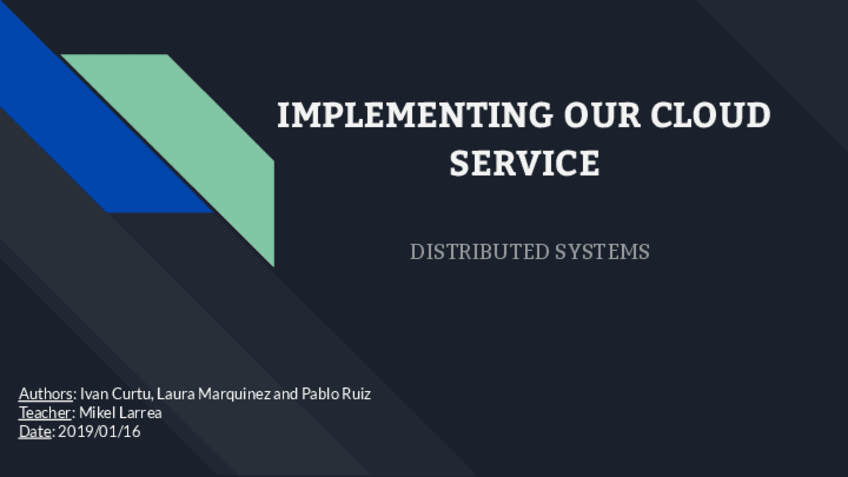 IMPLEMENTING OUR CLOUD SERVICE

DISTRIBUTED SYSTEMS

Authors: Ivan Curtu, Laura Marquinez and Pablo Ruiz
Teacher: Mikel Larrea
Date: 2019/01/16